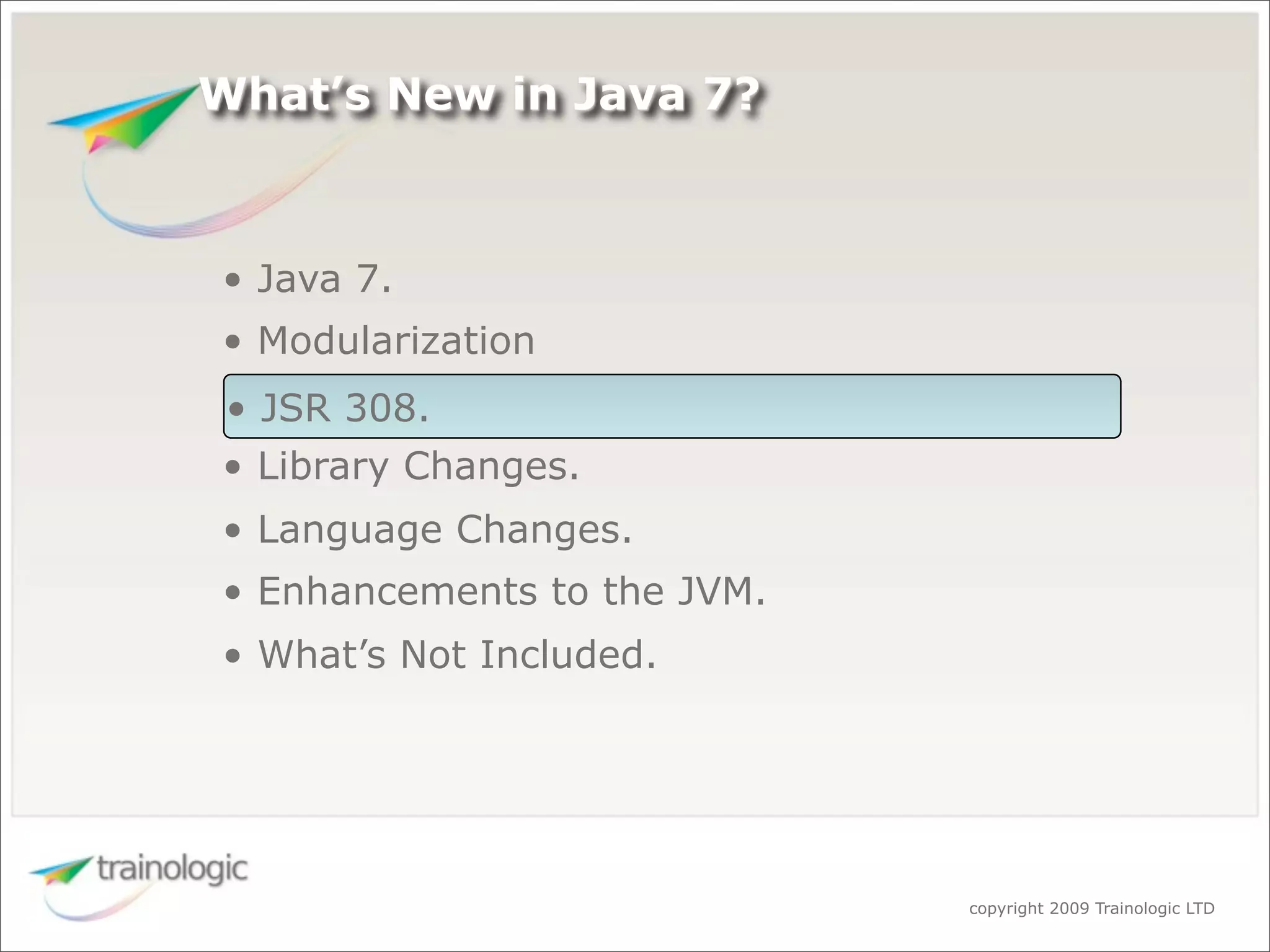 What’s New in Java 7?

• Java 7.
• Modularization
• JSR 308.
• Library Changes.
• Language Changes.
• Enhancements to the JVM.
• What’s Not Included.

trainologic

copyright 2009 Trainologic LTD